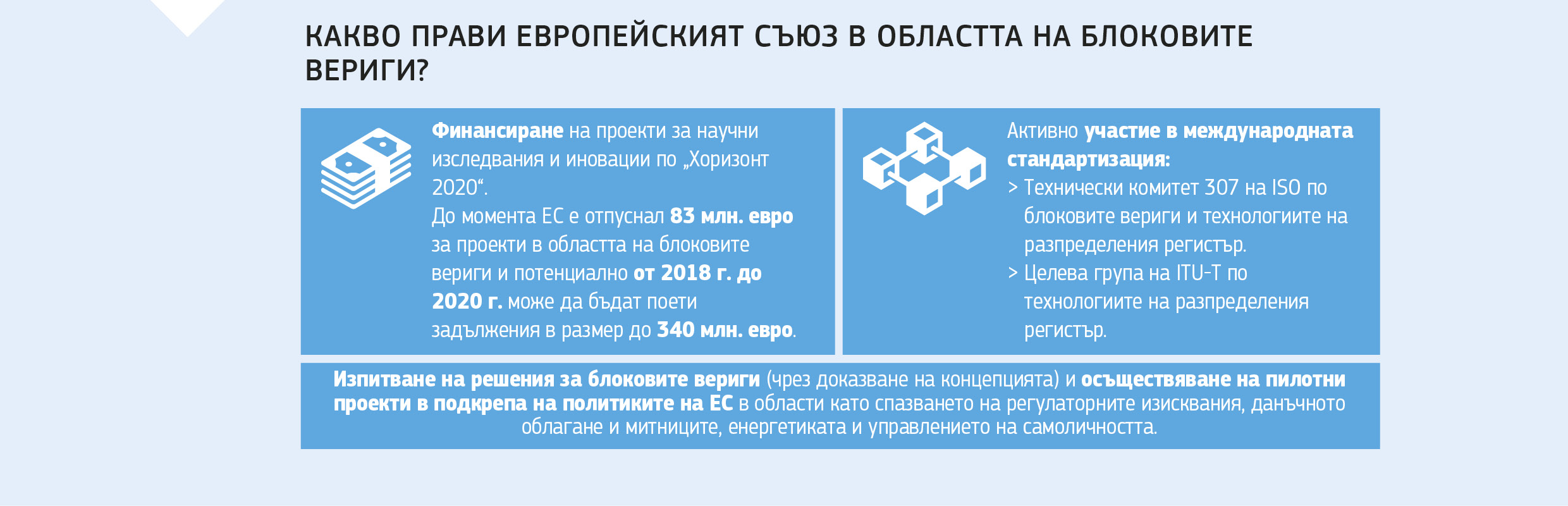 КАКВО ПРАВИ ЕВРОПЕЙСКИЯТ СЪЮЗ В ОБЛАСТТА НА БЛОКОВИТЕ ВЕРИГИ?

Финансиране на проекти за научни изследвания и иновации по „Хоризонт 2020“.
До момента ЕС е отпуснал 83 млн. евро за проекти в областта на блоковите вериги и потенциално от 2018 г. до 2020 г. може да бъдат поети задължения в размер до 340 млн. евро.

Активно участие в международната стандартизация:
> Технически комитет 307 на ISO по блоковите вериги и технологиите на разпределения регистър.
> Целева група на ITU-T по технологиите на разпределения регистър.

Изпитване на решения за блоковите вериги (чрез доказване на концепцията) и осъществяване на пилотни проекти в подкрепа на политиките на ЕС в области като спазването на регулаторните изисквания, данъчното облагане и митниците, енергетиката и управлението на самоличността.